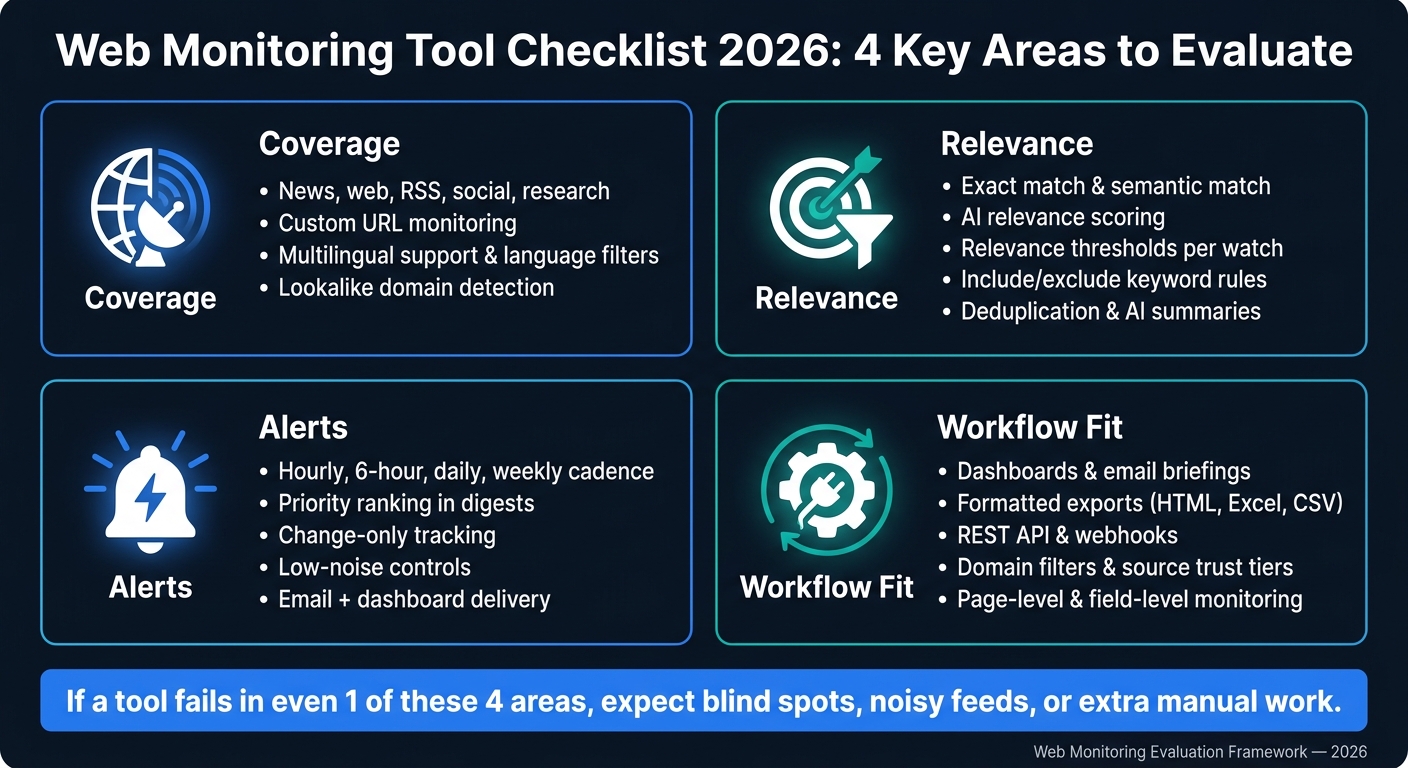 Web Monitoring Tool Checklist 2026: 4 Key Areas to Evaluate

Coverage

Coverage
• News, web, RSS, social, research
• Custom URL monitoring
• Multilingual support & language filters
• Lookalike domain detection

Relevance

Relevance
• Exact match & semantic match
• AI relevance scoring
• Relevance thresholds per watch
• Include/exclude keyword rules
• Deduplication & AI summaries

Alerts

Alerts
• Hourly, 6-hour, daily, weekly cadence
• Priority ranking in digests
• Change-only tracking
• Low-noise controls
• Email + dashboard delivery

Workflow Fit

Workflow Fit
• Dashboards & email briefings
• Formatted exports (HTML, Excel, CSV)
• REST API & webhooks
• Domain filters & source trust tiers
• Page-level & field-level monitoring

If a tool fails in even 1 of these 4 areas, expect blind spots, noisy feeds, or extra manual work.

Web Monitoring Evaluation Framework — 2026